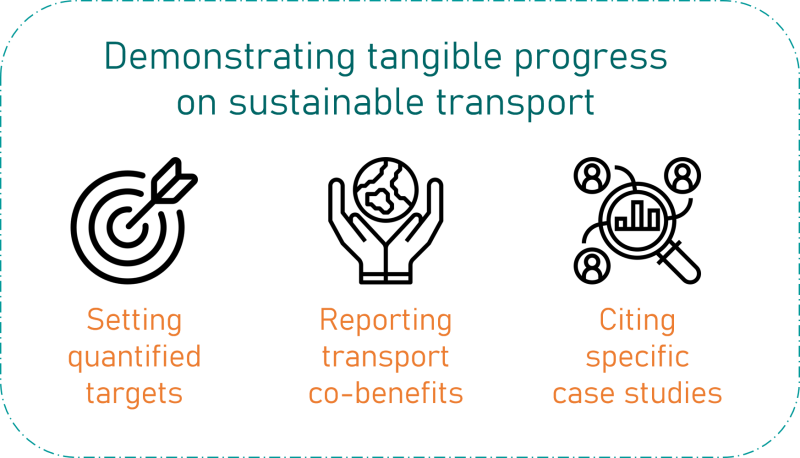 Demonstrating tangible progress on sustainable transport

Setting quantified targets

Reporting transport co-benefits

Citing specific case studies